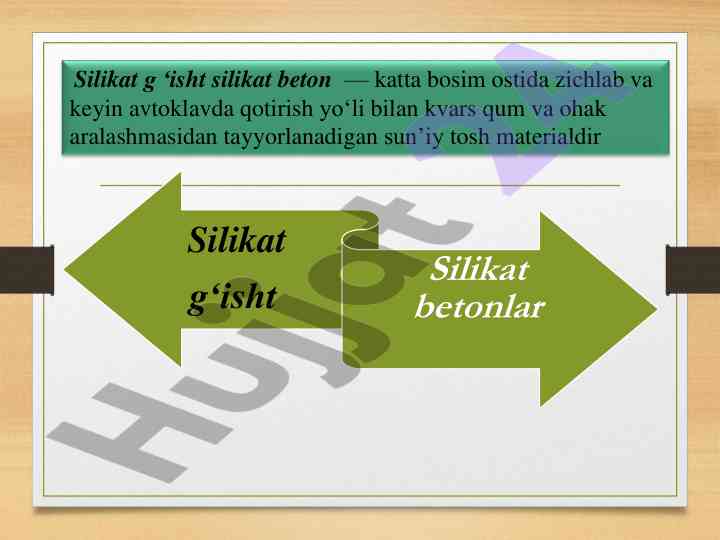 Silikat g ‘isht silikat beton — katta bosim ostida zichlab va keyin avtoklavda qotirish yo‘li bilan kvars qum va ohak aralashmasidan tayyorlanadigan sun’iy tosh materialdir

Silikat g‘isht

Silikat betonlar

Hujjat